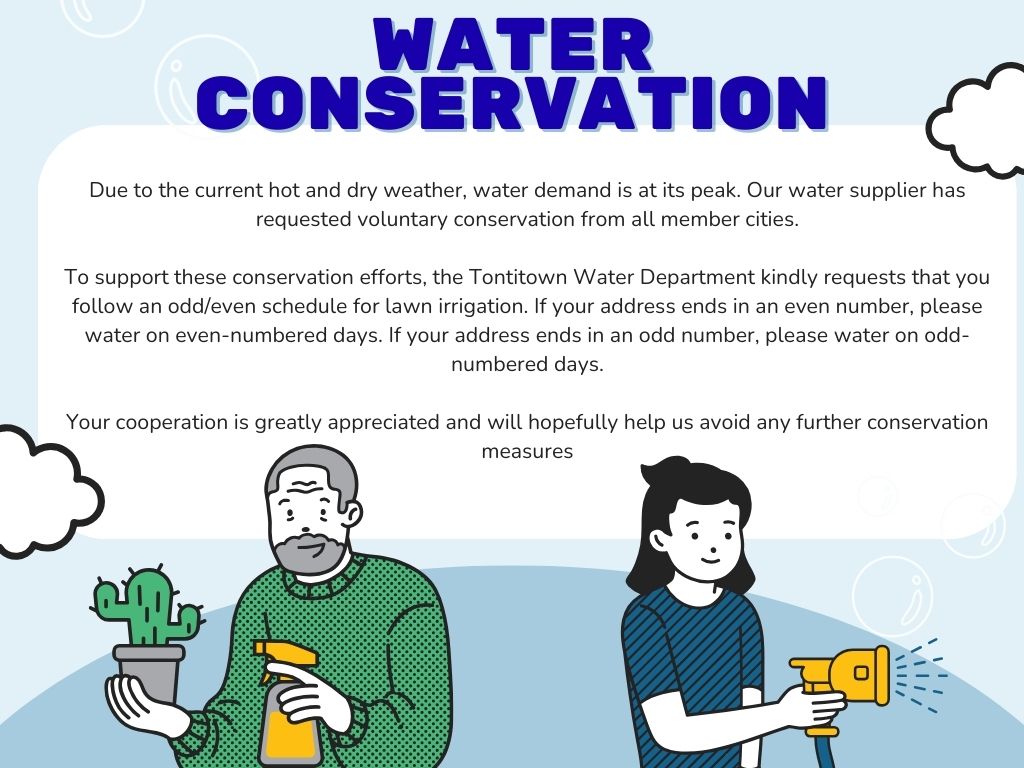 WATER CONSERVATION

Due to the current hot and dry weather, water demand is at its peak. Our water supplier has requested voluntary conservation from all member cities.

To support these conservation efforts, the Tontitown Water Department kindly requests that you follow an odd/even schedule for lawn irrigation. If your address ends in an even number, please water on even-numbered days. If your address ends in an odd number, please water on odd-numbered days.

Your cooperation is greatly appreciated and will hopefully help us avoid any further conservation measures